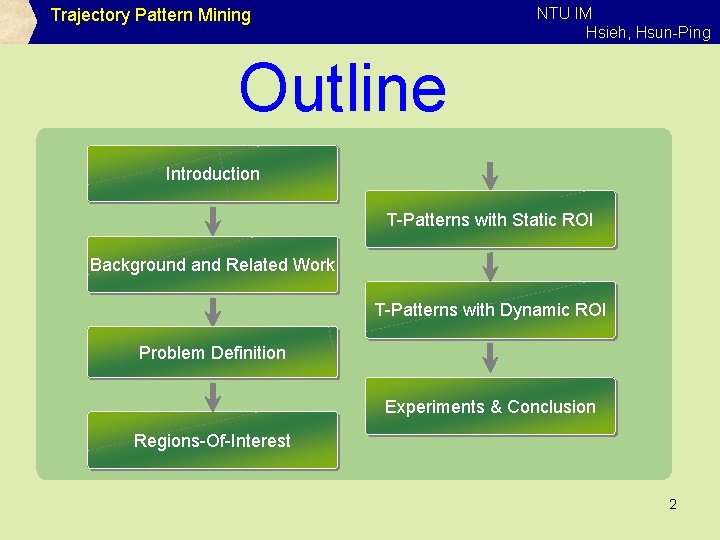 Trajectory Pattern Mining

NTU IM
Hsieh, Hsun-Ping

Outline

Introduction

Background and Related Work

Problem Definition

Regions-Of-Interest

T-Patterns with Static ROI

T-Patterns with Dynamic ROI

Experiments & Conclusion

2